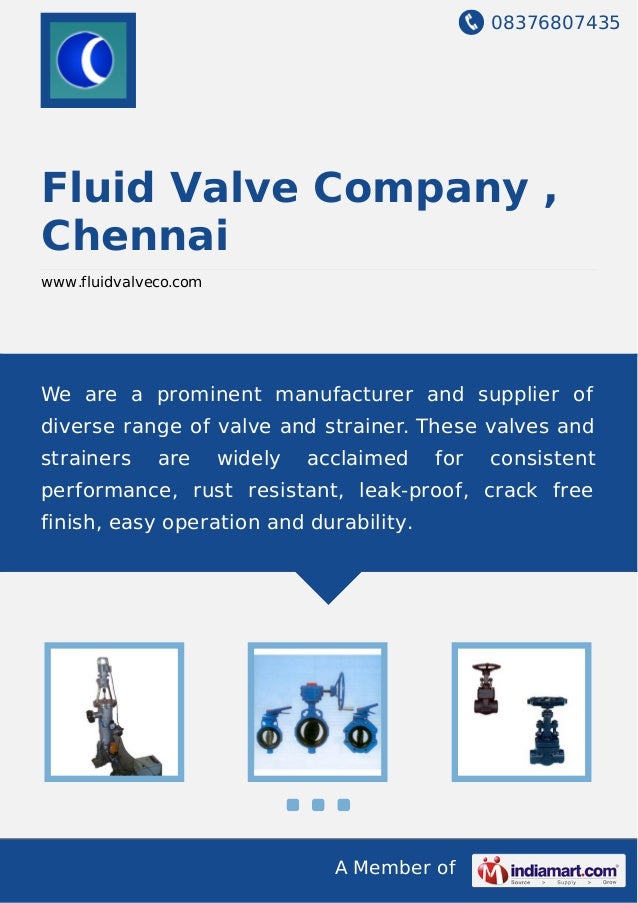 08376807435

Fluid Valve Company , Chennai

www.fluidvalveco.com

We are a prominent manufacturer and supplier of diverse range of valve and strainer. These valves and strainers are widely acclaimed for consistent performance, rust resistant, leak-proof, crack free finish, easy operation and durability.

A Member of indiamart.com Source > Supply > Grow